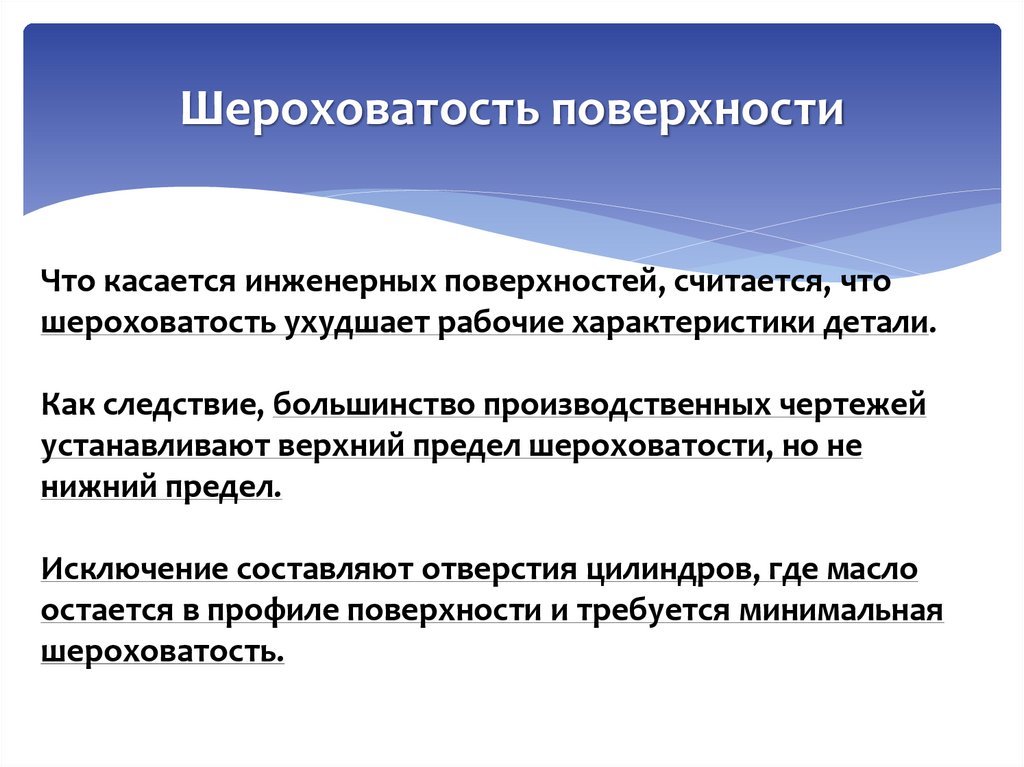 Шероховатость поверхности

Что касается инженерных поверхностей, считается, что шероховатость ухудшает рабочие характеристики детали.

Как следствие, большинство производственных чертежей устанавливают верхний предел шероховатости, но не нижний предел.

Исключение составляют отверстия цилиндров, где масло остается в профиле поверхности и требуется минимальная шероховатость.